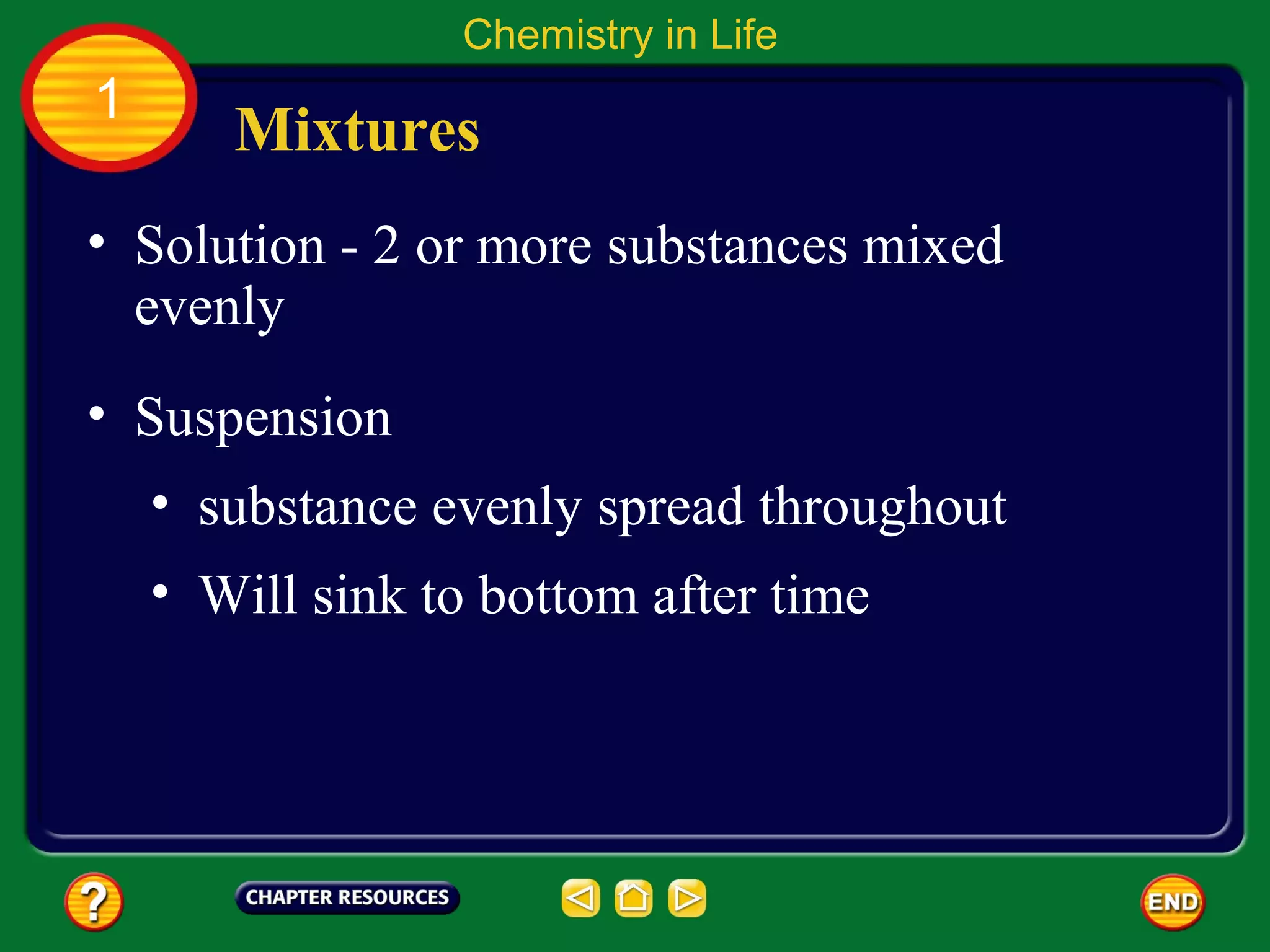 Chemistry in Life

1

Mixtures

• Solution - 2 or more substances mixed evenly

• Suspension

• substance evenly spread throughout

• Will sink to bottom after time

?

CHAPTER RESOURCES

END